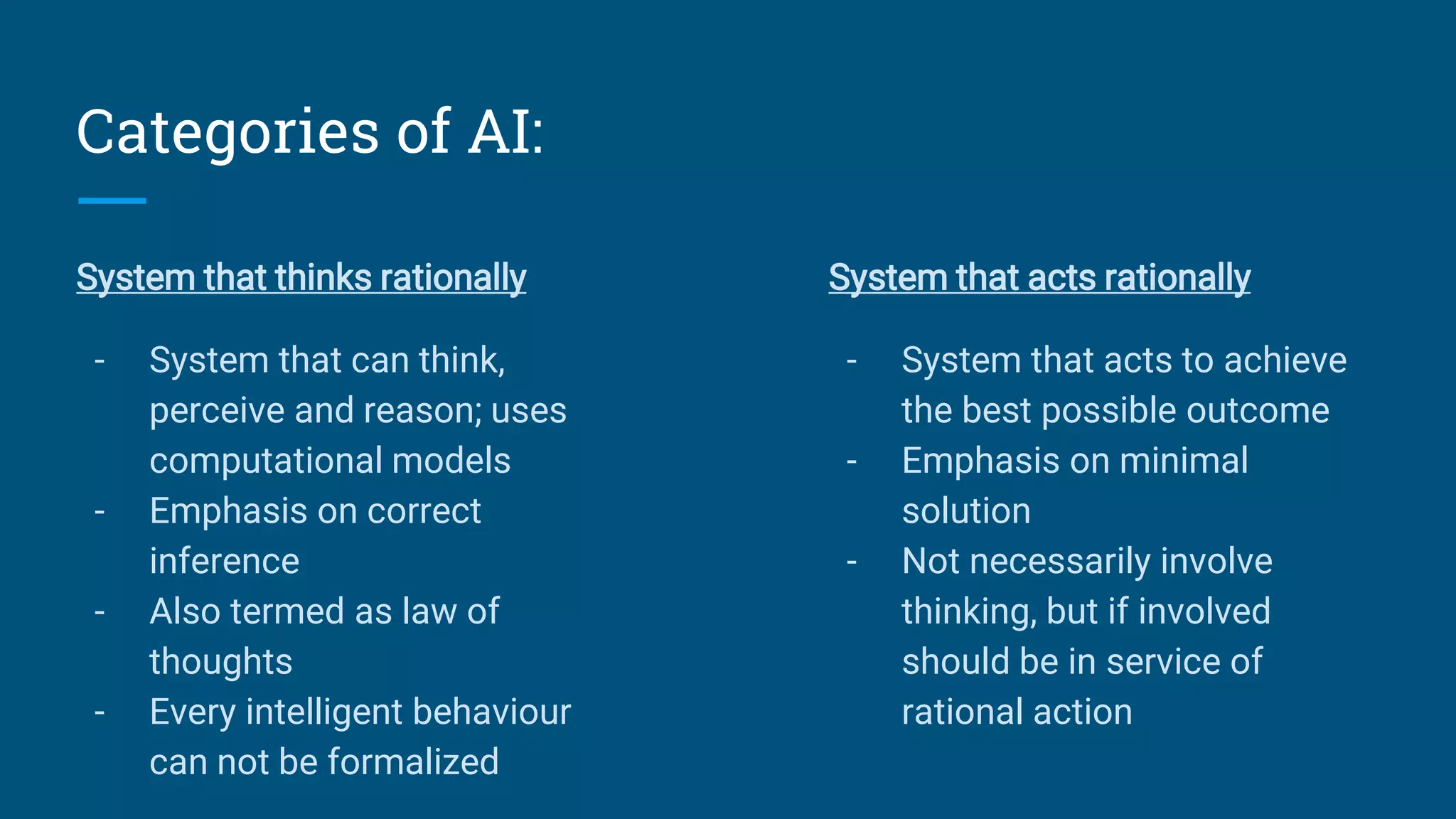 Categories of AI:

System that thinks rationally

- System that can think, perceive and reason; uses computational models
- Emphasis on correct inference
- Also termed as law of thoughts
- Every intelligent behaviour can not be formalized

System that acts rationally

- System that acts to achieve the best possible outcome
- Emphasis on minimal solution
- Not necessarily involve thinking, but if involved should be in service of rational action